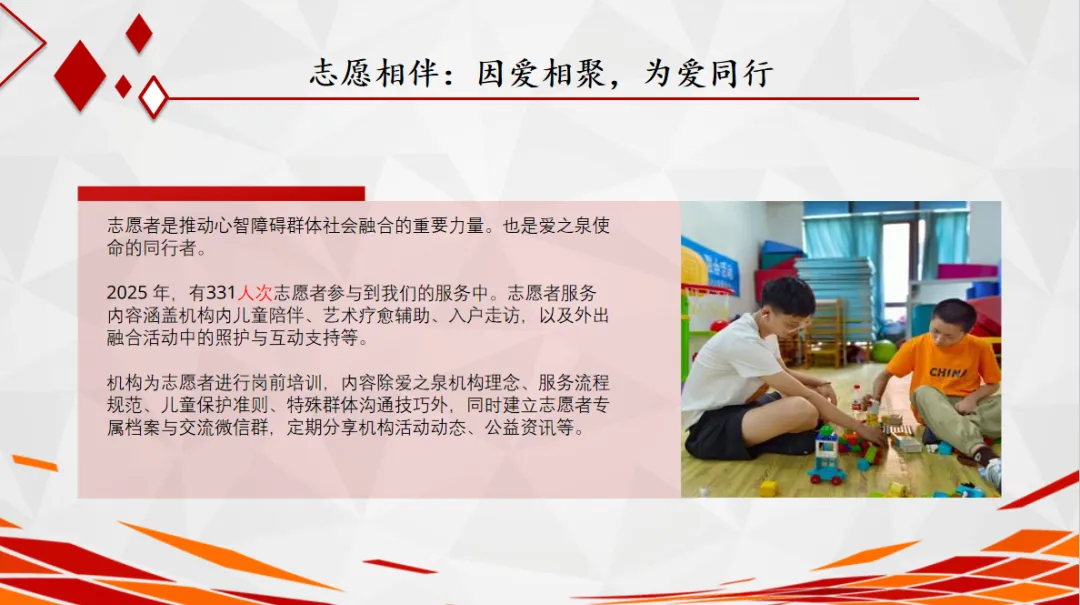 志愿相伴：因爱相聚，为爱同行

志愿者是推动心智障碍群体社会融合的重要力量。也是爱之泉使命的同行者。

2025 年，有331人次志愿者参与到我们的服务中。志愿者服务内容涵盖机构内儿童陪伴、艺术疗愈辅助、入户走访，以及外出融合活动中的照护与互动支持等。

机构为志愿者进行岗前培训，内容除爱之泉机构理念、服务流程规范、儿童保护准则、特殊群体沟通技巧外，同时建立志愿者专属档案与交流微信群，定期分享机构活动动态、公益资讯等。

CHINA